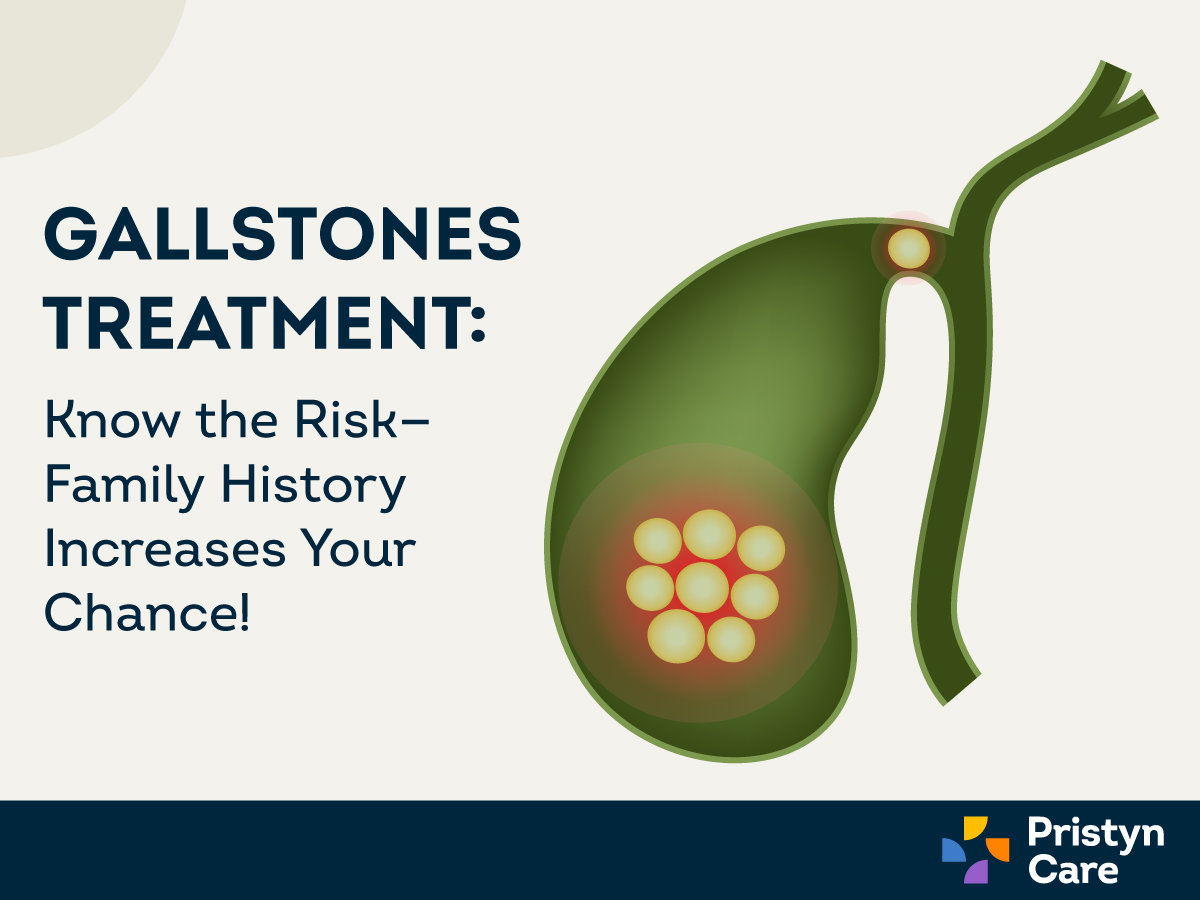 GALLSTONES TREATMENT:

Know the Risk– Family History Increases Your Chance!

Pristyn Care